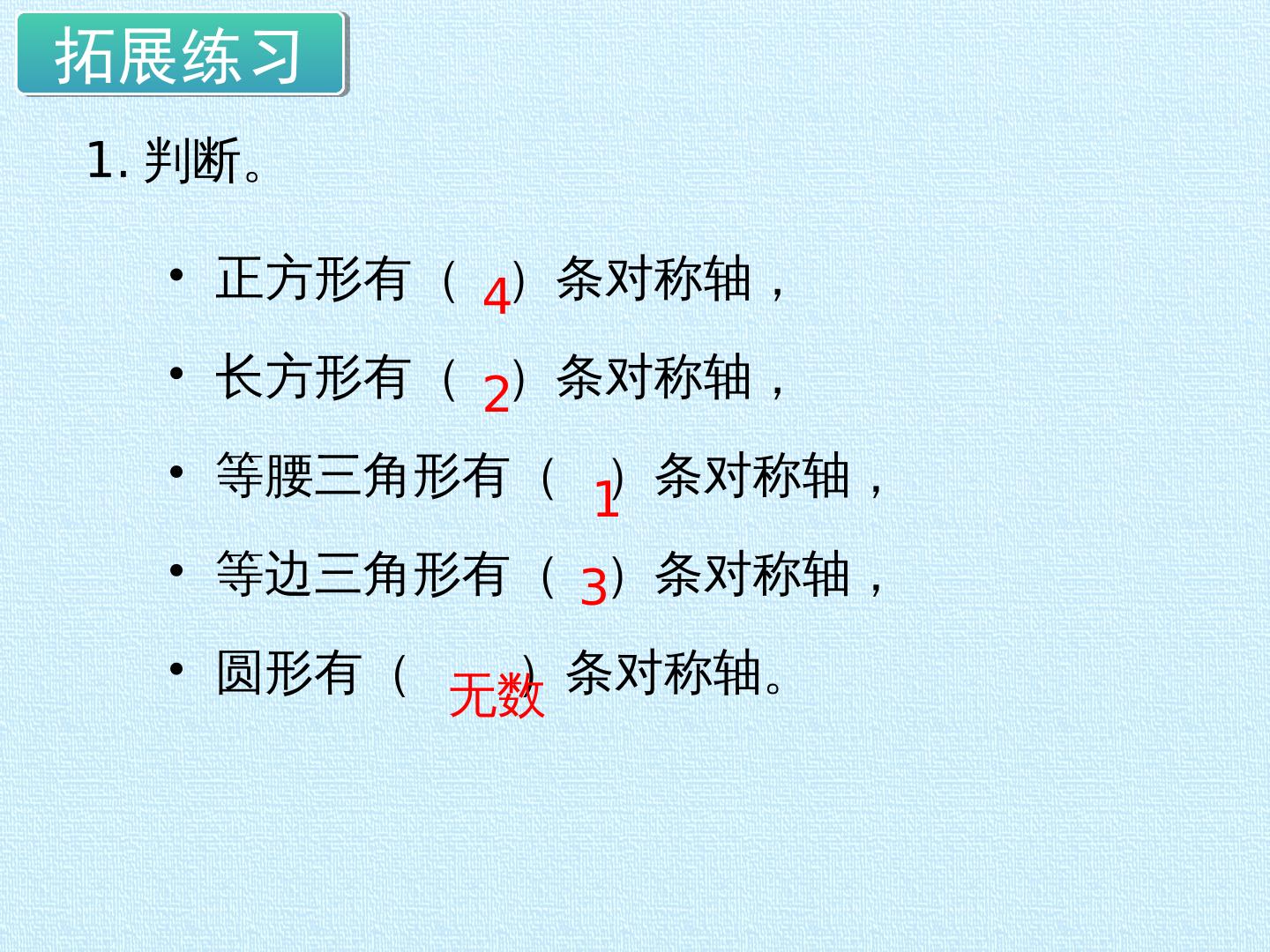 拓展练习

1. 判断。

• 正方形有（ 4 ）条对称轴，
• 长方形有（ 2 ）条对称轴，
• 等腰三角形有（ 1 ）条对称轴，
• 等边三角形有（ 3 ）条对称轴，
• 圆形有（ 无数 ）条对称轴。